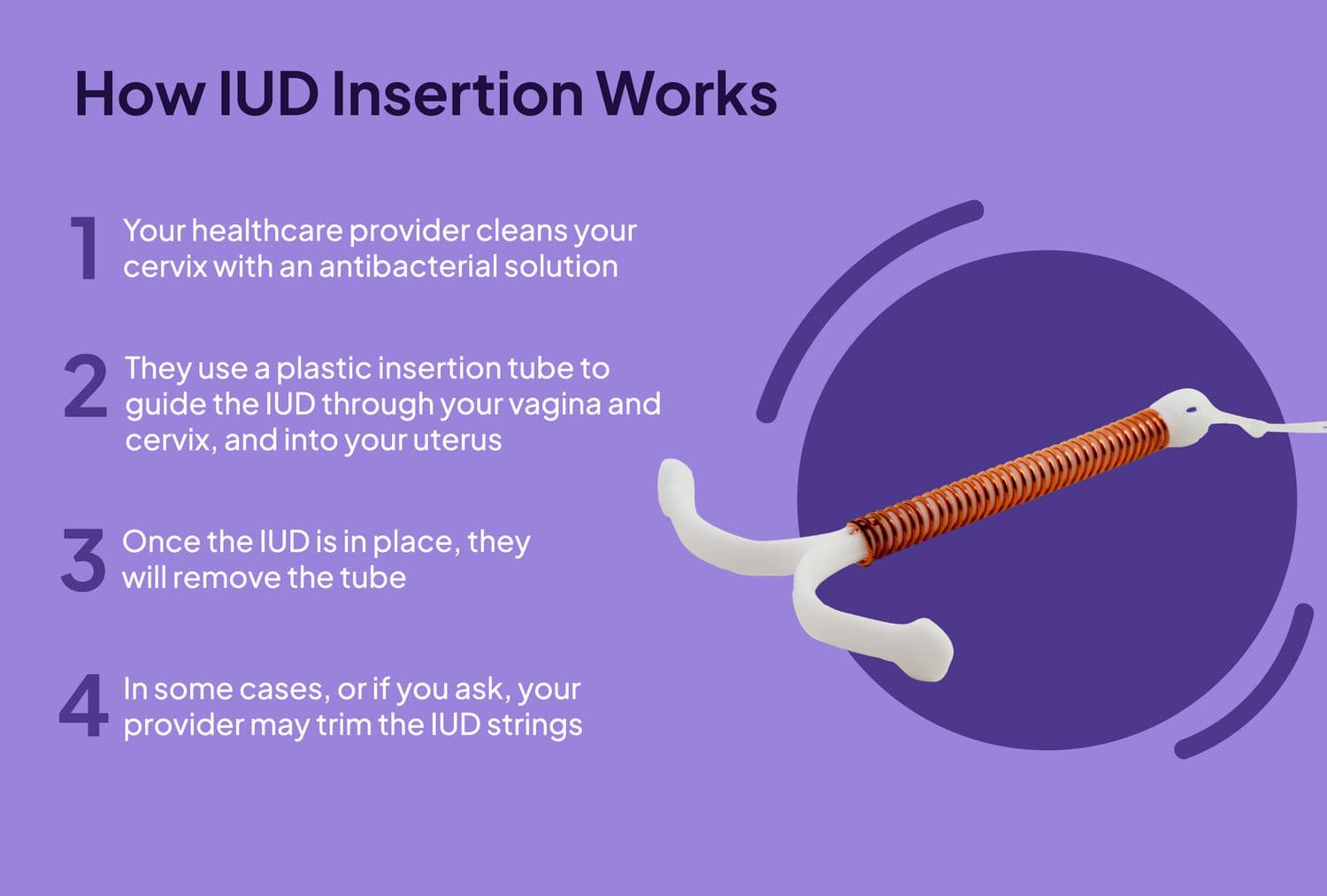 How IUD Insertion Works

1 Your healthcare provider cleans your cervix with an antibacterial solution

2 They use a plastic insertion tube to guide the IUD through your vagina and cervix, and into your uterus

3 Once the IUD is in place, they will remove the tube

4 In some cases, or if you ask, your provider may trim the IUD strings